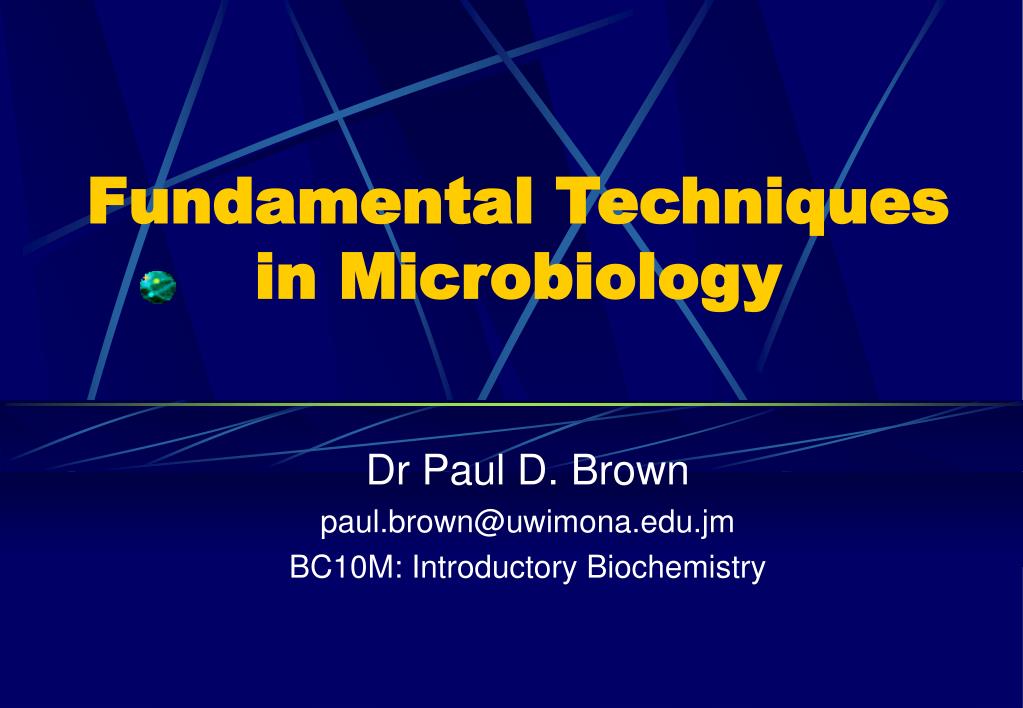 Fundamental Techniques in Microbiology

Dr Paul D. Brown
paul.brown@uwimona.edu.jm
BC10M: Introductory Biochemistry